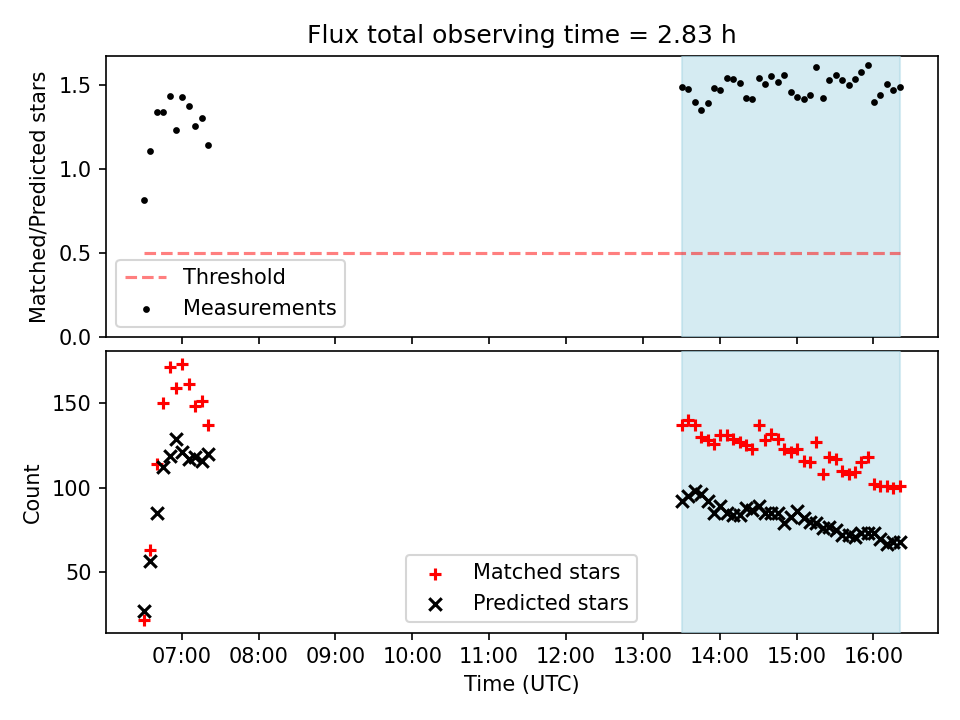 Flux total observing time = 2.83 h

Matched/Predicted stars

1.5
1.0
0.5
0.0

Threshold
Measurements

Count

150
100
50

Matched stars
Predicted stars

07:00 08:00 09:00 10:00 11:00 12:00 13:00 14:00 15:00 16:00
Time (UTC)